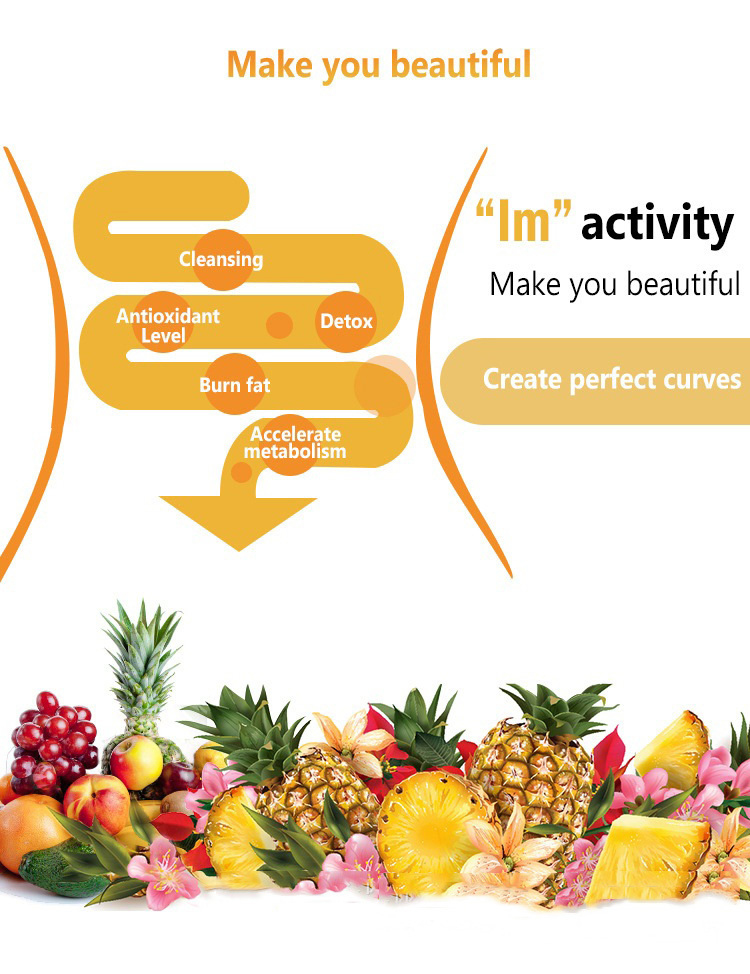 Make you beautiful

Cleansing

Antioxidant Level

Detox

Burn fat

Accelerate metabolism

"Im" activity

Make you beautiful

Create perfect curves